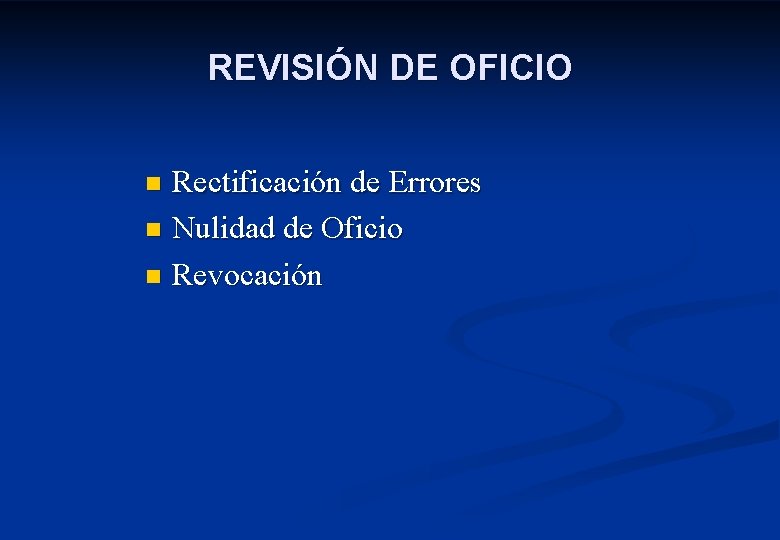 REVISIÓN DE OFICIO

- Rectificación de Errores
- Nulidad de Oficio
- Revocación